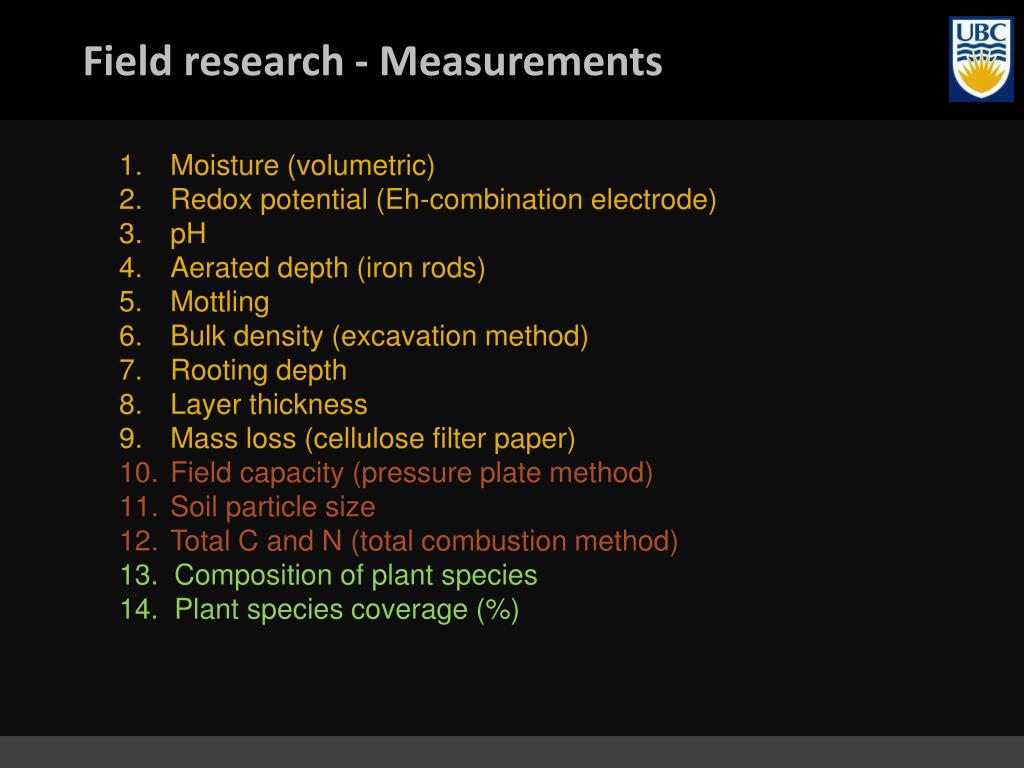 Field research - Measurements

UBC

1. Moisture (volumetric)
2. Redox potential (Eh-combination electrode)
3. pH
4. Aerated depth (iron rods)
5. Mottling
6. Bulk density (excavation method)
7. Rooting depth
8. Layer thickness
9. Mass loss (cellulose filter paper)
10. Field capacity (pressure plate method)
11. Soil particle size
12. Total C and N (total combustion method)
13. Composition of plant species
14. Plant species coverage (%)